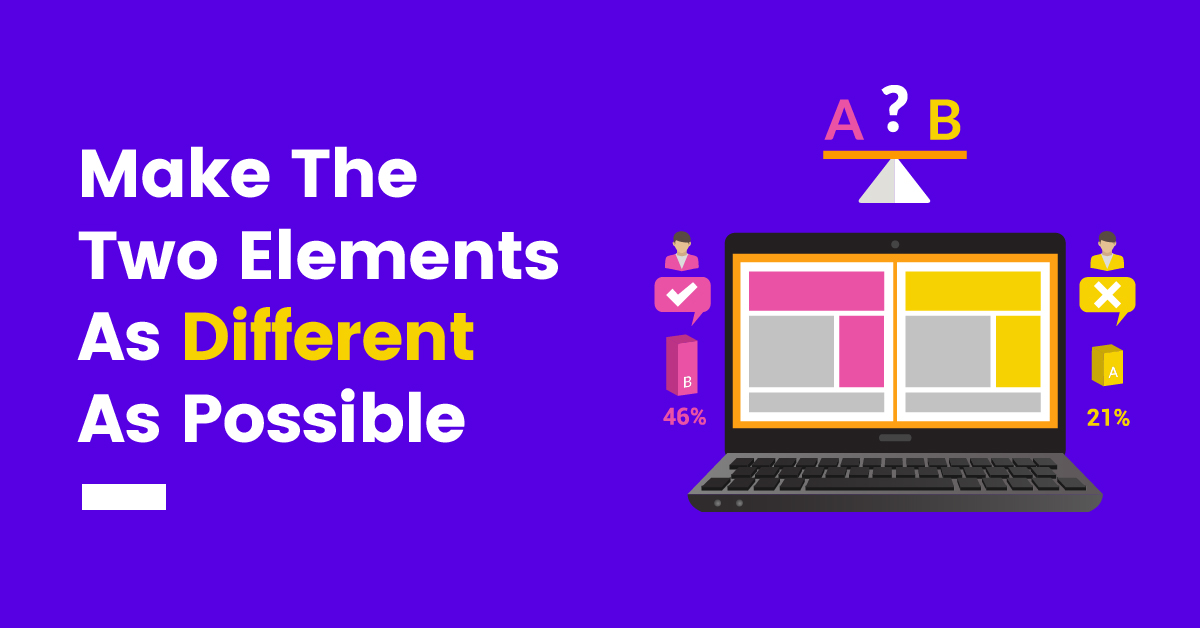 Make The Two Elements As Different As Possible

A ? B

B
46%

A
21%